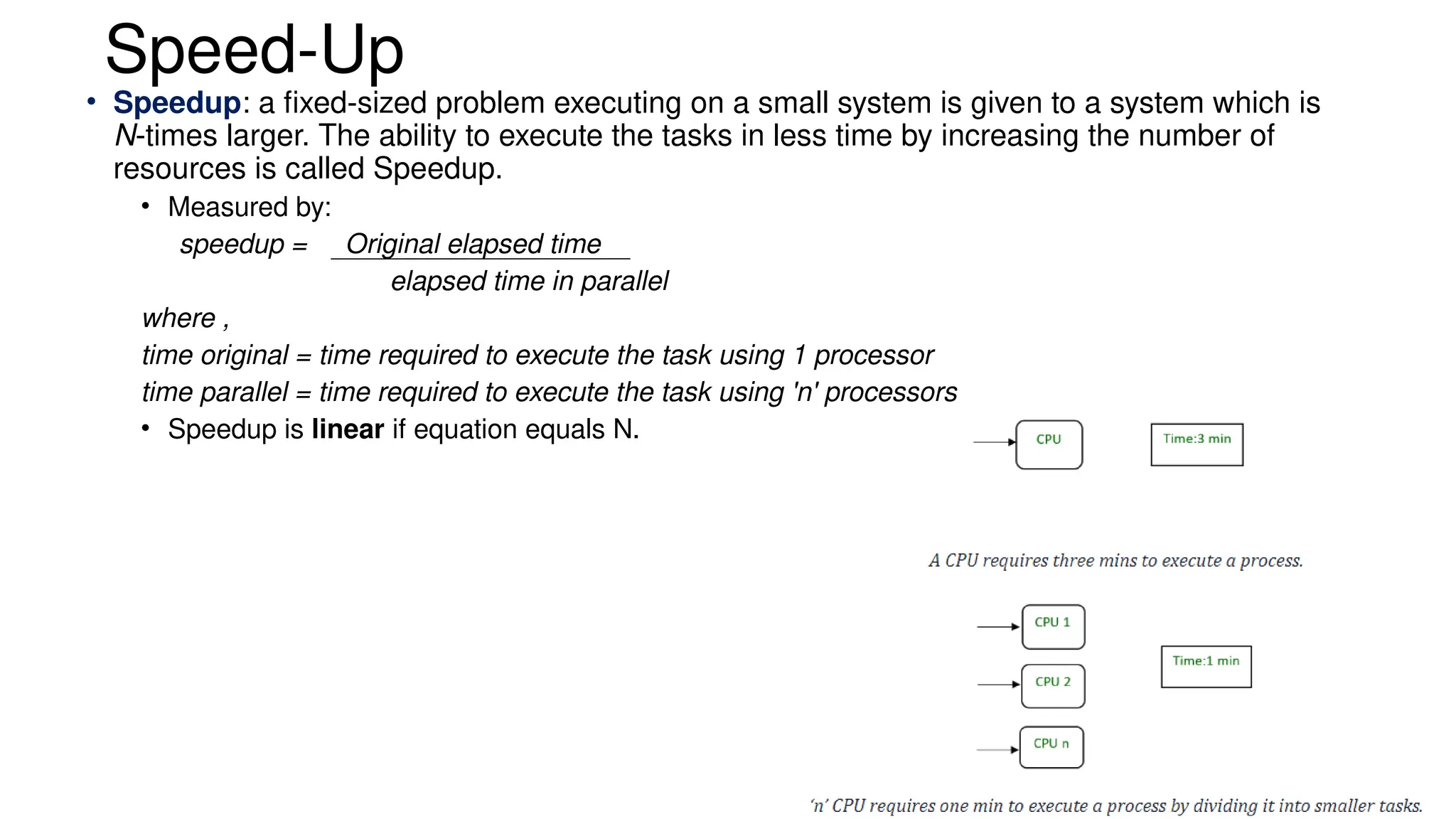 Speed-Up

• Speedup: a fixed-sized problem executing on a small system is given to a system which is N-times larger. The ability to execute the tasks in less time by increasing the number of resources is called Speedup.

• Measured by:

$speedup = \frac{\text{Original elapsed time}}{\text{elapsed time in parallel}}$

where ,
time original = time required to execute the task using 1 processor
time parallel = time required to execute the task using 'n' processors

• Speedup is linear if equation equals N.

CPU

Time:3 min

A CPU requires three mins to execute a process.

CPU 1

CPU 2

CPU n

Time:1 min

'n' CPU requires one min to execute a process by dividing it into smaller tasks.